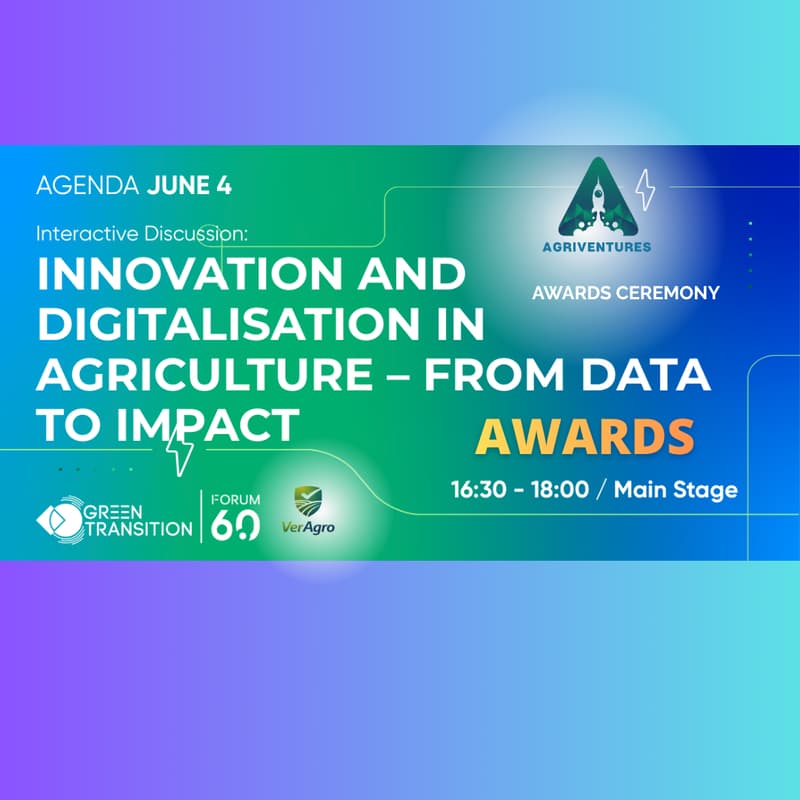 AGENDA JUNE 4

Interactive Discussion:

INNOVATION AND DIGITALISATION IN AGRICULTURE – FROM DATA TO IMPACT

AGRIVENTURES

AWARDS CEREMONY

AWARDS

16:30 - 18:00 / Main Stage

GREEN TRANSITION

FORUM 6.0

VerAgro